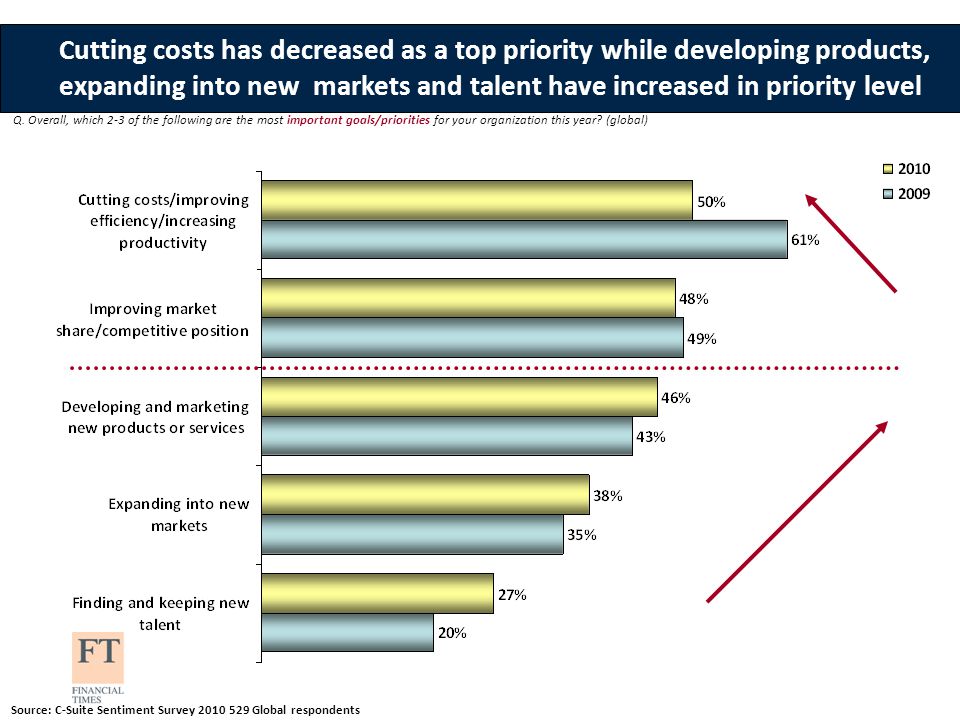 Cutting costs has decreased as a top priority while developing products, expanding into new markets and talent have increased in priority level

Q. Overall, which 2-3 of the following are the most important goals/priorities for your organization this year? (global)

2010
2009

Cutting costs/improving efficiency/increasing productivity
50%
61%

Improving market share/competitive position
48%
49%

Developing and marketing new products or services
46%
43%

Expanding into new markets
38%
35%

Finding and keeping new talent
27%
20%

FT
FINANCIAL TIMES

Source: C-Suite Sentiment Survey 2010 529 Global respondents